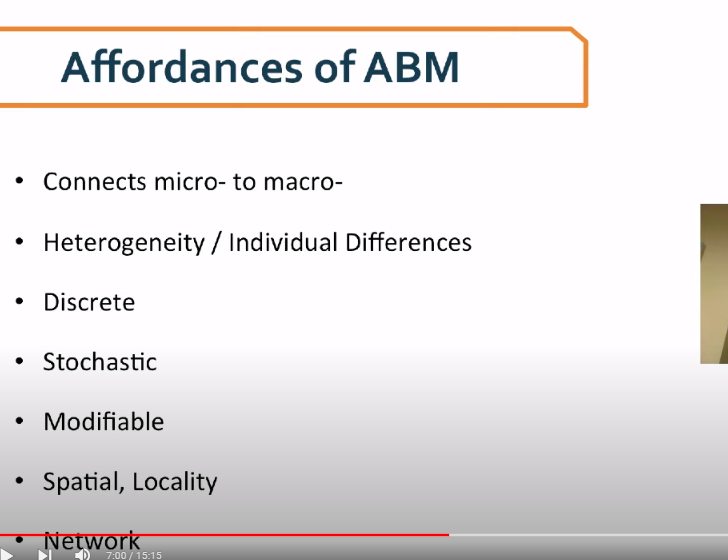 Affordances of ABM

• Connects micro- to macro-
• Heterogeneity / Individual Differences
• Discrete
• Stochastic
• Modifiable
• Spatial, Locality
• Network

7:00 / 15:15